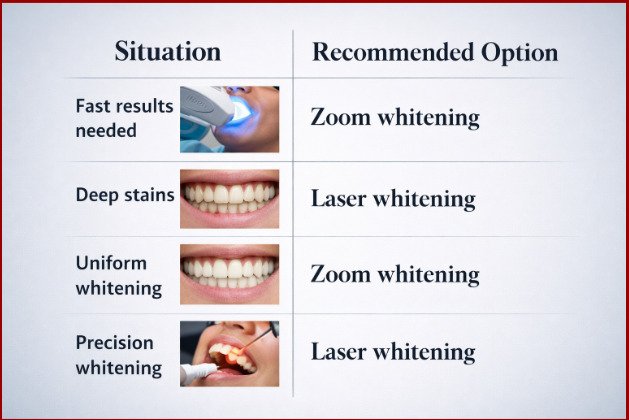 | Situation | Recommended Option |
|---|---|
| Fast results needed | Zoom whitening |
| Deep stains | Laser whitening |
| Uniform whitening | Zoom whitening |
| Precision whitening | Laser whitening |